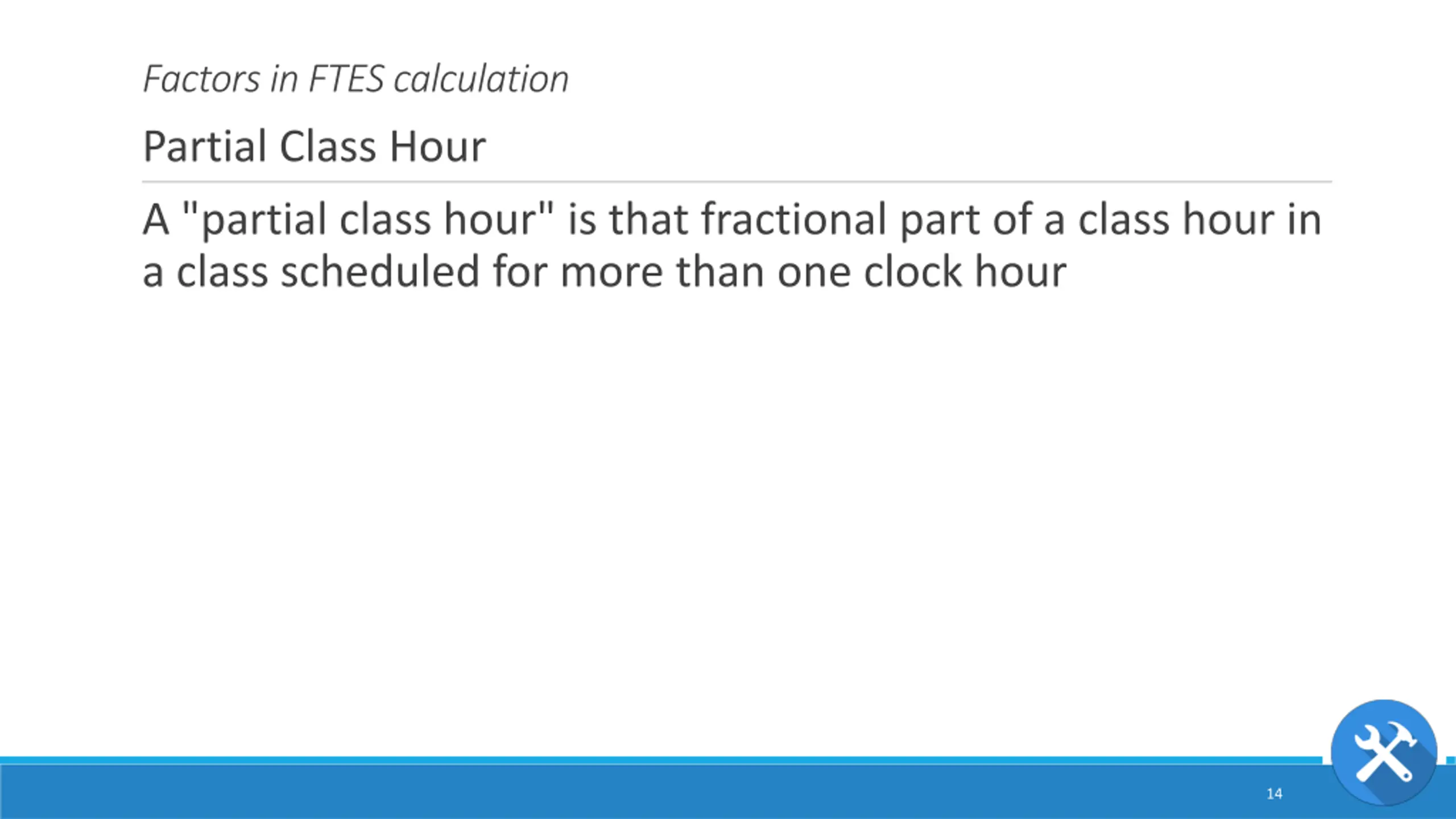 Factors in FTES calculation

Partial Class Hour

A "partial class hour" is that fractional part of a class hour in a class scheduled for more than one clock hour

14